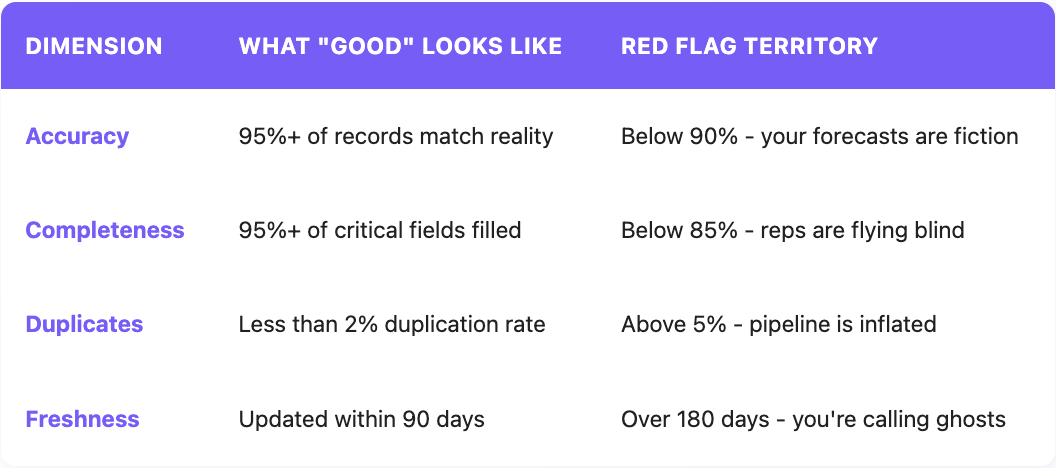 | DIMENSION | WHAT "GOOD" LOOKS LIKE | RED FLAG TERRITORY |
|---|---|---|
| Accuracy | 95%+ of records match reality | Below 90% - your forecasts are fiction |
| Completeness | 95%+ of critical fields filled | Below 85% - reps are flying blind |
| Duplicates | Less than 2% duplication rate | Above 5% - pipeline is inflated |
| Freshness | Updated within 90 days | Over 180 days - you're calling ghosts |